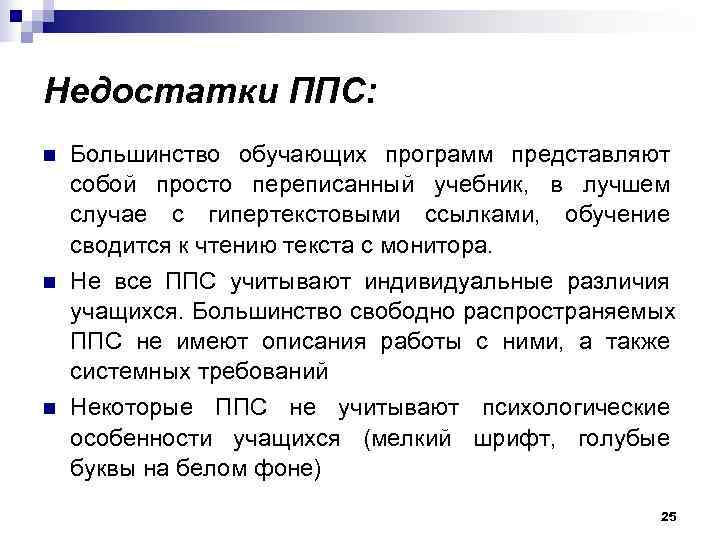 Недостатки ППС:

Большинство обучающих программ представляют собой просто переписанный учебник, в лучшем случае с гипертекстовыми ссылками, обучение сводится к чтению текста с монитора.

Не все ППС учитывают индивидуальные различия учащихся. Большинство свободно распространяемых ППС не имеют описания работы с ними, а также системных требований

Некоторые ППС не учитывают психологические особенности учащихся (мелкий шрифт, голубые буквы на белом фоне)

25